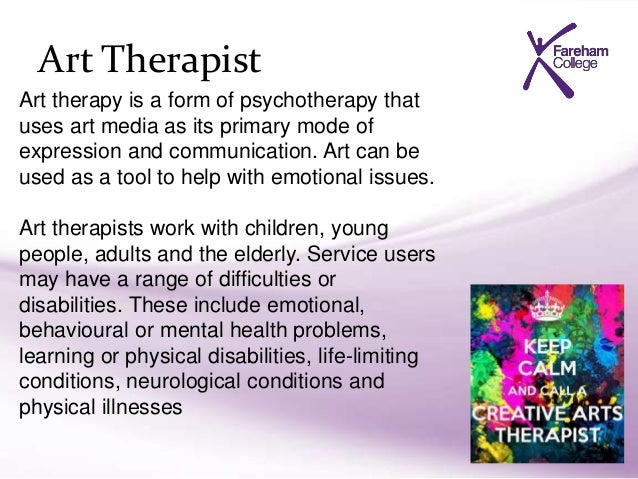 Art Therapist

Fareham College

Art therapy is a form of psychotherapy that uses art media as its primary mode of expression and communication. Art can be used as a tool to help with emotional issues.

Art therapists work with children, young people, adults and the elderly. Service users may have a range of difficulties or disabilities. These include emotional, behavioural or mental health problems, learning or physical disabilities, life-limiting conditions, neurological conditions and physical illnesses

KEEP CALM AND CALL A CREATIVE ARTS THERAPIST